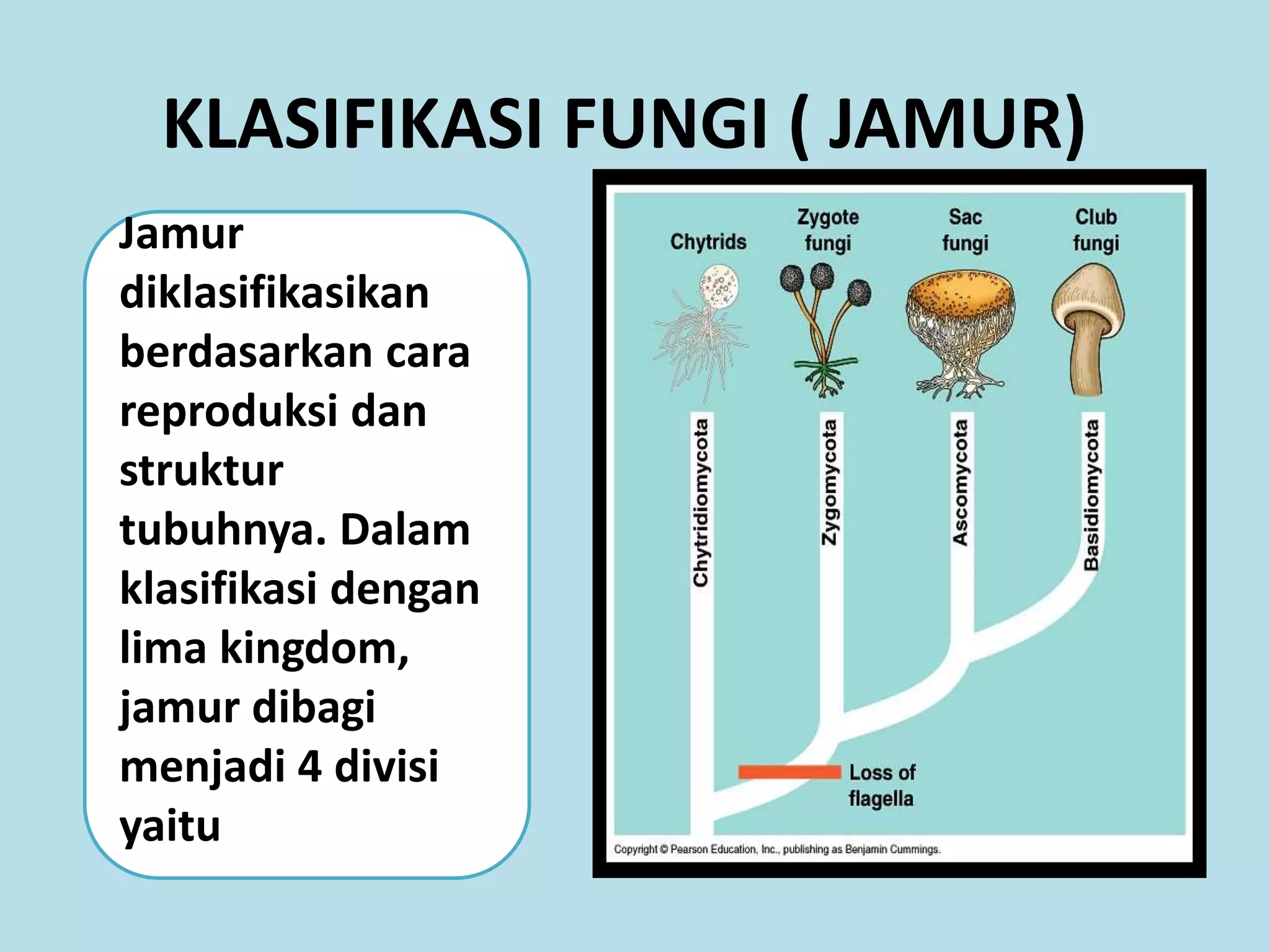 KLASIFIKASI FUNGI ( JAMUR)

Jamur diklasifikasikan berdasarkan cara reproduksi dan struktur tubuhnya. Dalam klasifikasi dengan lima kingdom, jamur dibagi menjadi 4 divisi yaitu

Chytrids
Zygote fungi
Sac fungi
Club fungi

Chytridiomycota
Zygomycota
Ascomycota
Basidiomycota

Loss of flagella

Copyright © Pearson Education, Inc., publishing as Benjamin Cummings.